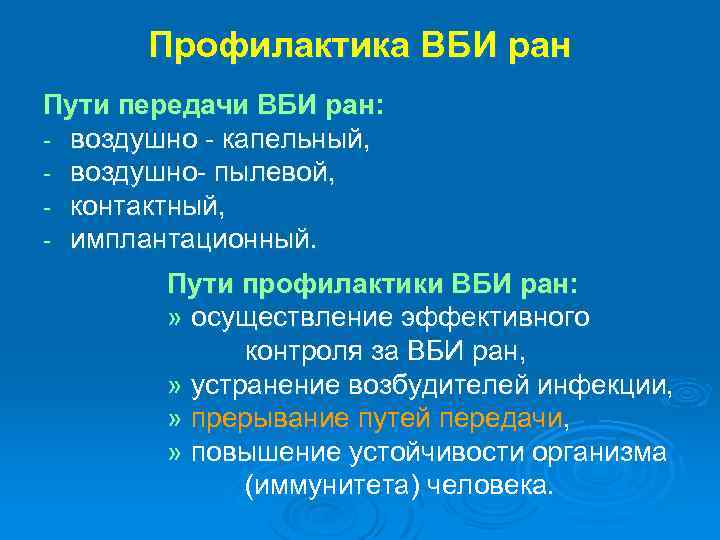 Профилактика ВБИ ран

Пути передачи ВБИ ран:
- воздушно - капельный,
- воздушно- пылевой,
- контактный,
- имплантационный.

Пути профилактики ВБИ ран:
» осуществление эффективного контроля за ВБИ ран,
» устранение возбудителей инфекции,
» прерывание путей передачи,
» повышение устойчивости организма (иммунитета) человека.